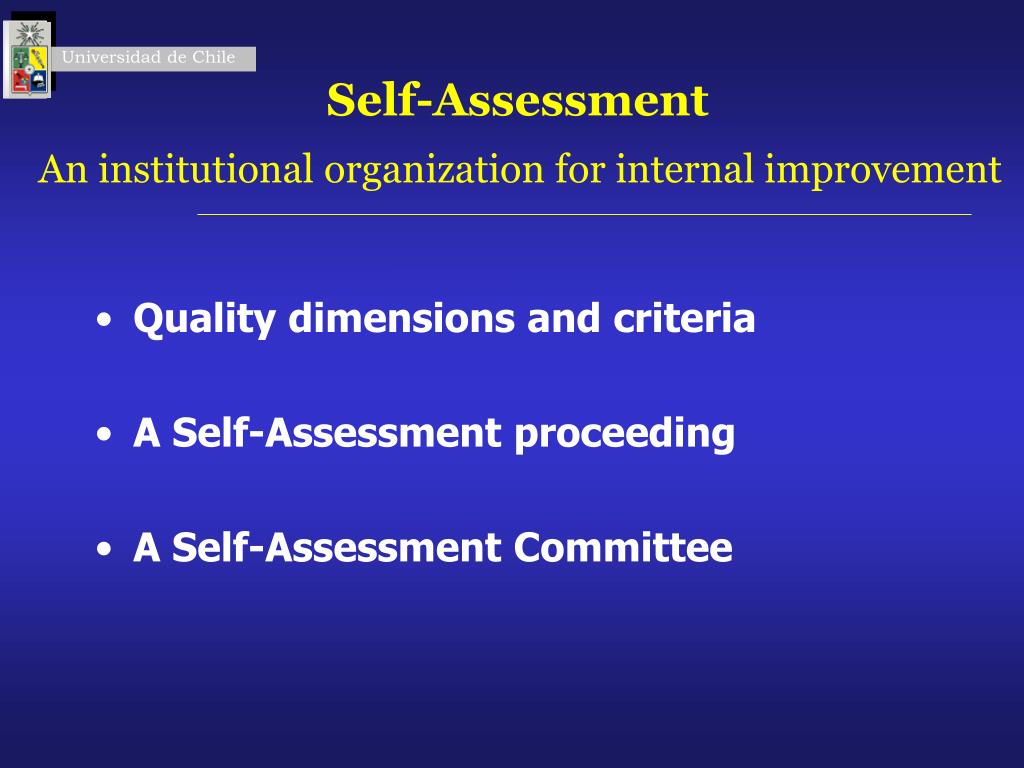 Universidad de Chile

Self-Assessment

An institutional organization for internal improvement

• Quality dimensions and criteria

• A Self-Assessment proceeding

• A Self-Assessment Committee